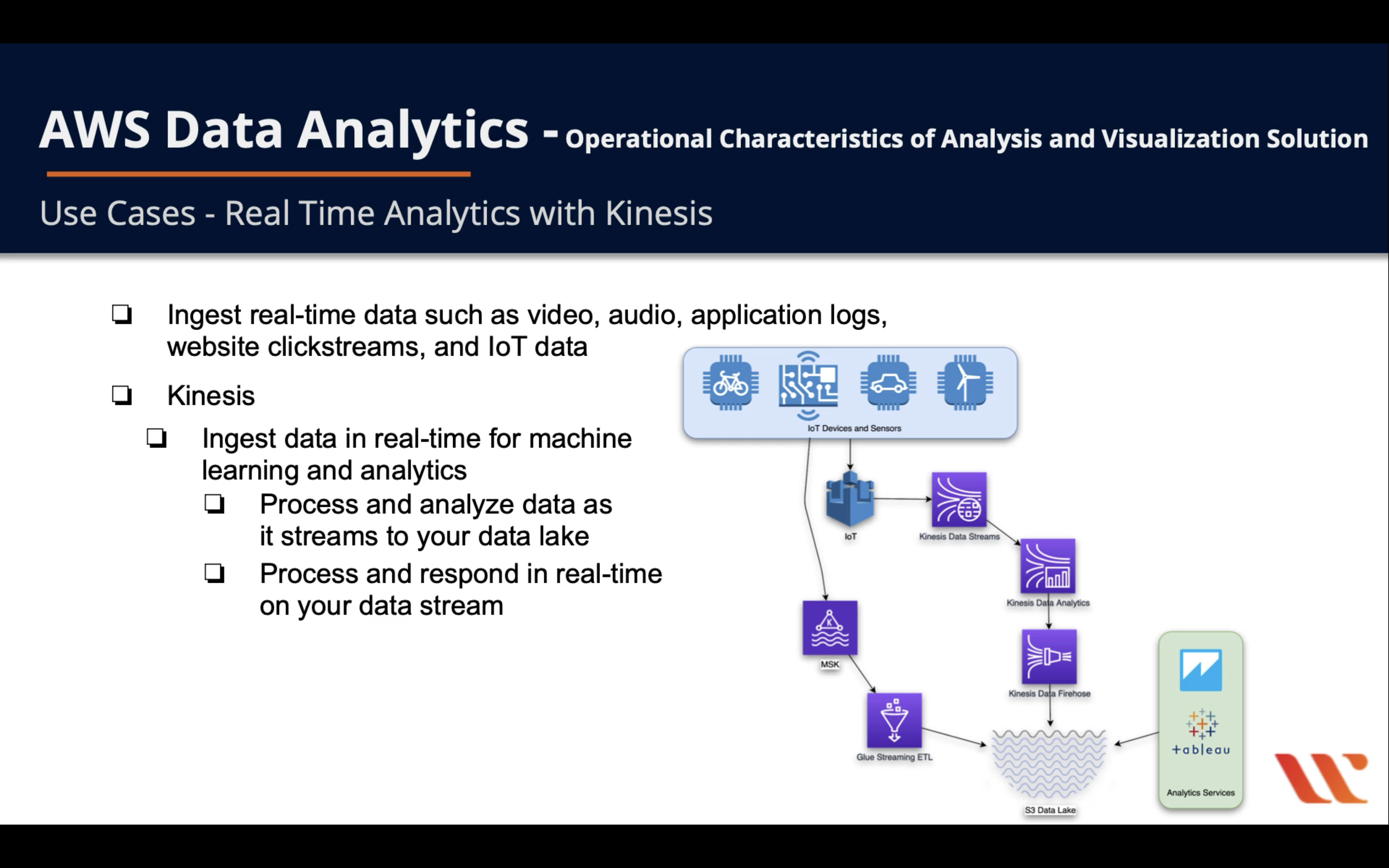 AWS Data Analytics - Operational Characteristics of Analysis and Visualization Solution

Use Cases - Real Time Analytics with Kinesis

❏ Ingest real-time data such as video, audio, application logs, website clickstreams, and IoT data

❏ Kinesis

❏ Ingest data in real-time for machine learning and analytics

❏ Process and analyze data as it streams to your data lake

❏ Process and respond in real-time on your data stream

IoT Devices and Sensors

IoT

Kinesis Data Streams

Kinesis Data Analytics

MSK

Kinesis Data Firehose

Glue Streaming ETL

S3 Data Lake

+ableau

Analytics Services